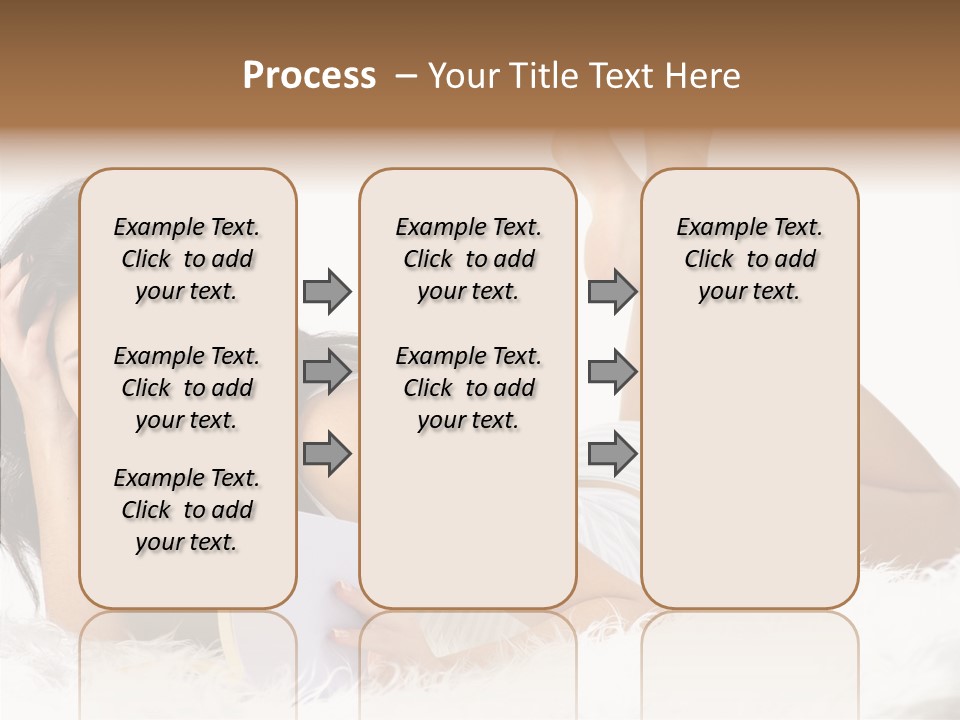 Process – Your Title Text Here

Example Text. Click to add your text.

Example Text. Click to add your text.

Example Text. Click to add your text.

Example Text. Click to add your text.

Example Text. Click to add your text.

Example Text. Click to add your text.